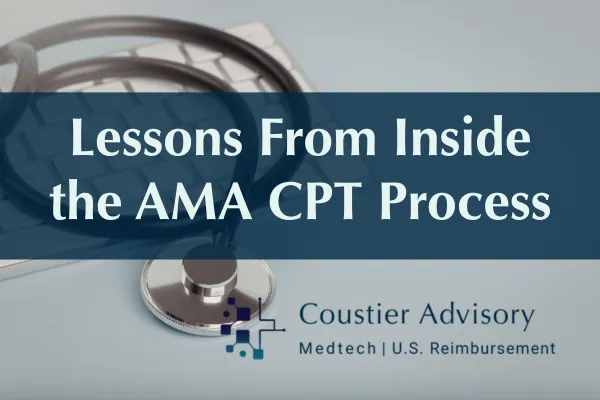 Lessons From Inside the AMA CPT Process

Coustier Advisory
Medtech | U.S. Reimbursement